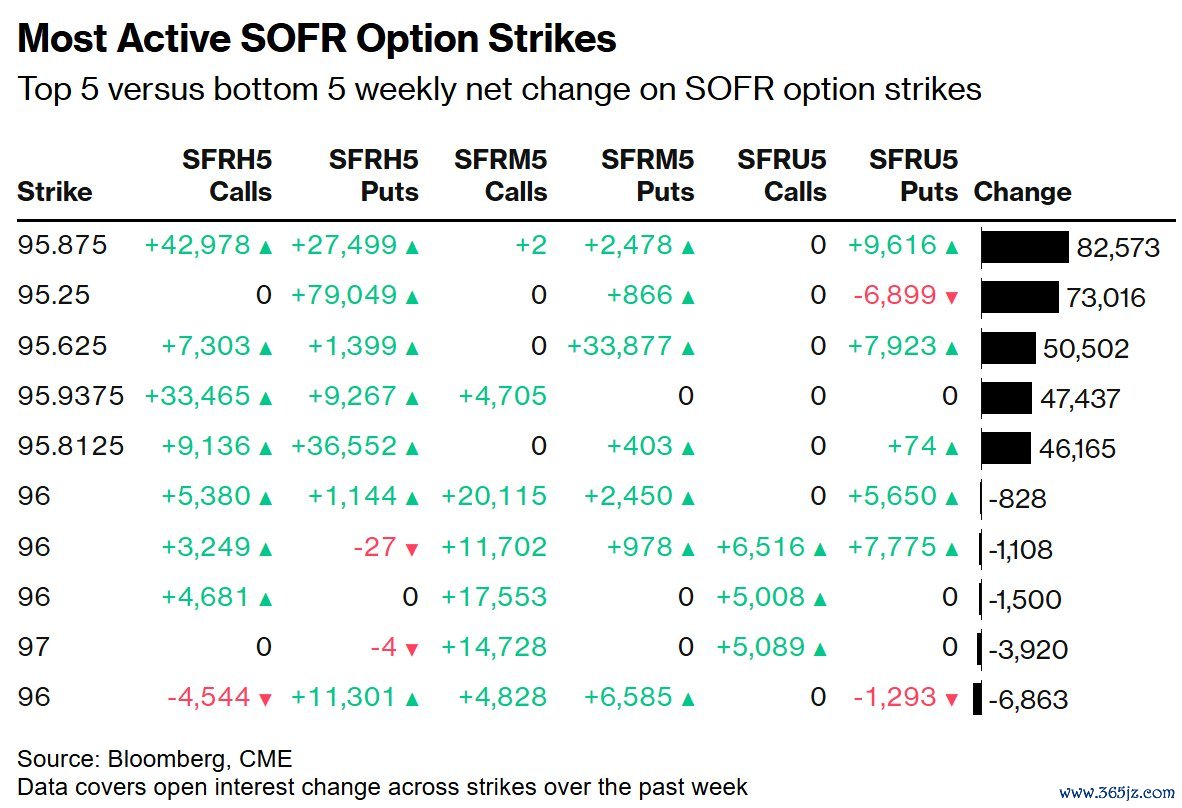 Most Active SOFR Option Strikes

Top 5 versus bottom 5 weekly net change on SOFR option strikes

| Strike | SFRH5 Calls | SFRH5 Puts | SFRM5 Calls | SFRM5 Puts | SFRU5 Calls | SFRU5 Puts | Change |
|---|---|---|---|---|---|---|---|
| 95.875 | +42,978 ▲ | +27,499 ▲ | +2 | +2,478 ▲ | 0 | +9,616 ▲ | 82,573 |
| 95.25 | 0 | +79,049 ▲ | 0 | +866 ▲ | 0 | -6,899 ▼ | 73,016 |
| 95.625 | +7,303 ▲ | +1,399 ▲ | 0 | +33,877 ▲ | 0 | +7,923 ▲ | 50,502 |
| 95.9375 | +33,465 ▲ | +9,267 ▲ | +4,705 | 0 | 0 | 0 | 47,437 |
| 95.8125 | +9,136 ▲ | +36,552 ▲ | 0 | +403 ▲ | 0 | +74 ▲ | 46,165 |
| 96 | +5,380 ▲ | +1,144 ▲ | +20,115 | +2,450 ▲ | 0 | +5,650 ▲ | -828 |
| 96 | +3,249 ▲ | -27 ▼ | +11,702 | +978 ▲ | +6,516 ▲ | +7,775 ▲ | -1,108 |
| 96 | +4,681 ▲ | 0 | +17,553 | 0 | +5,008 ▲ | 0 | -1,500 |
| 97 | 0 | -4 ▼ | +14,728 | 0 | +5,089 ▲ | 0 | -3,920 |
| 96 | -4,544 ▼ | +11,301 ▲ | +4,828 | +6,585 ▲ | 0 | -1,293 ▼ | -6,863 |

Source: Bloomberg, CME
Data covers open interest change across strikes over the past week

www.365jz.com